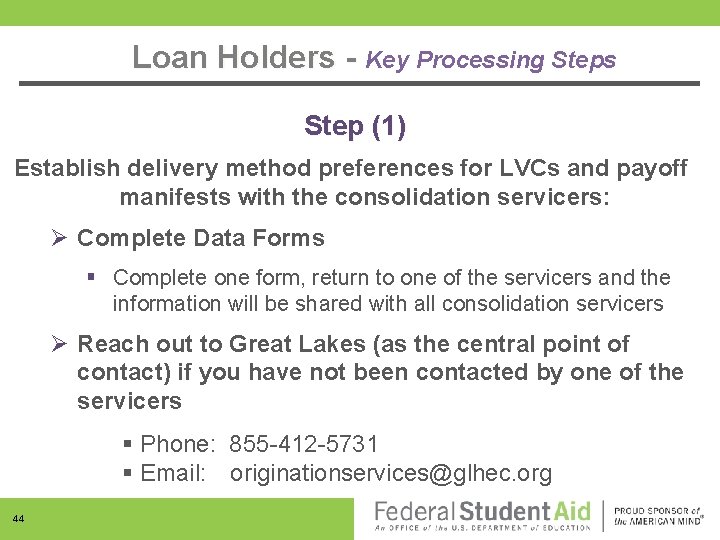 Loan Holders - Key Processing Steps

Step (1)

Establish delivery method preferences for LVCs and payoff manifests with the consolidation servicers:

➢ Complete Data Forms

▪ Complete one form, return to one of the servicers and the information will be shared with all consolidation servicers

➢ Reach out to Great Lakes (as the central point of contact) if you have not been contacted by one of the servicers

▪ Phone: 855-412-5731
▪ Email: originationservices@glhec.org

44

Federal Student Aid
An OFFICE of the U.S. DEPARTMENT of EDUCATION

PROUD SPONSOR of the AMERICAN MIND®